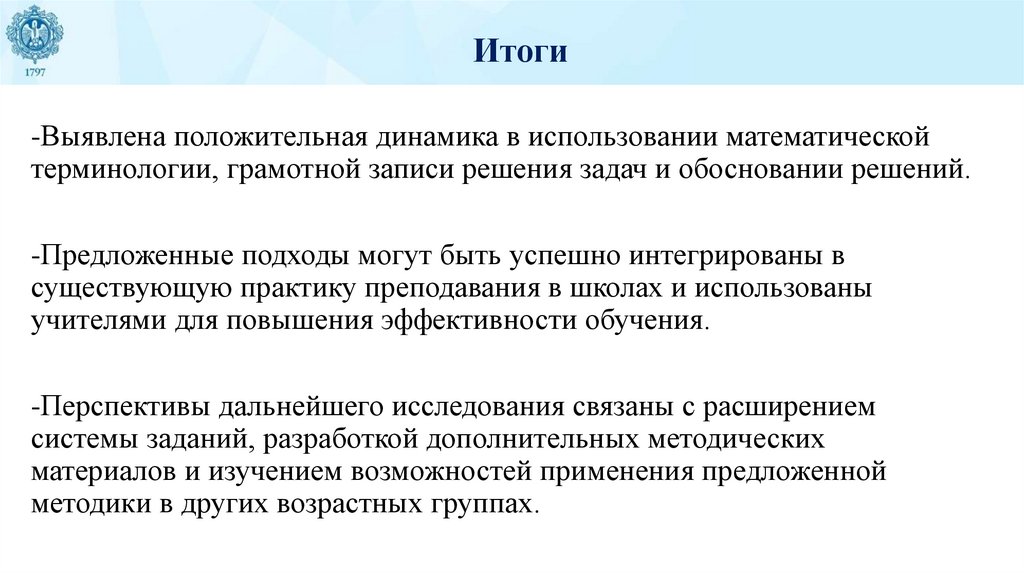 1797

Итоги

-Выявлена положительная динамика в использовании математической терминологии, грамотной записи решения задач и обосновании решений.

-Предложенные подходы могут быть успешно интегрированы в существующую практику преподавания в школах и использованы учителями для повышения эффективности обучения.

-Перспективы дальнейшего исследования связаны с расширением системы заданий, разработкой дополнительных методических материалов и изучением возможностей применения предложенной методики в других возрастных группах.